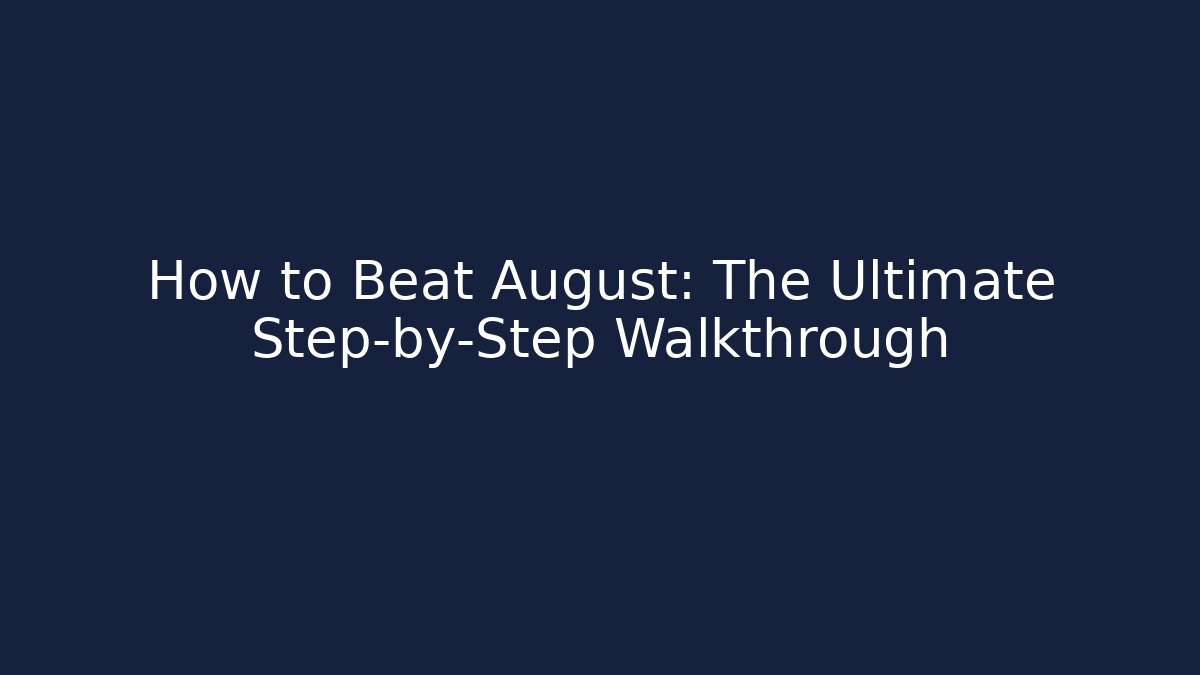 How to Beat August: The Ultimate Step-by-Step Walkthrough